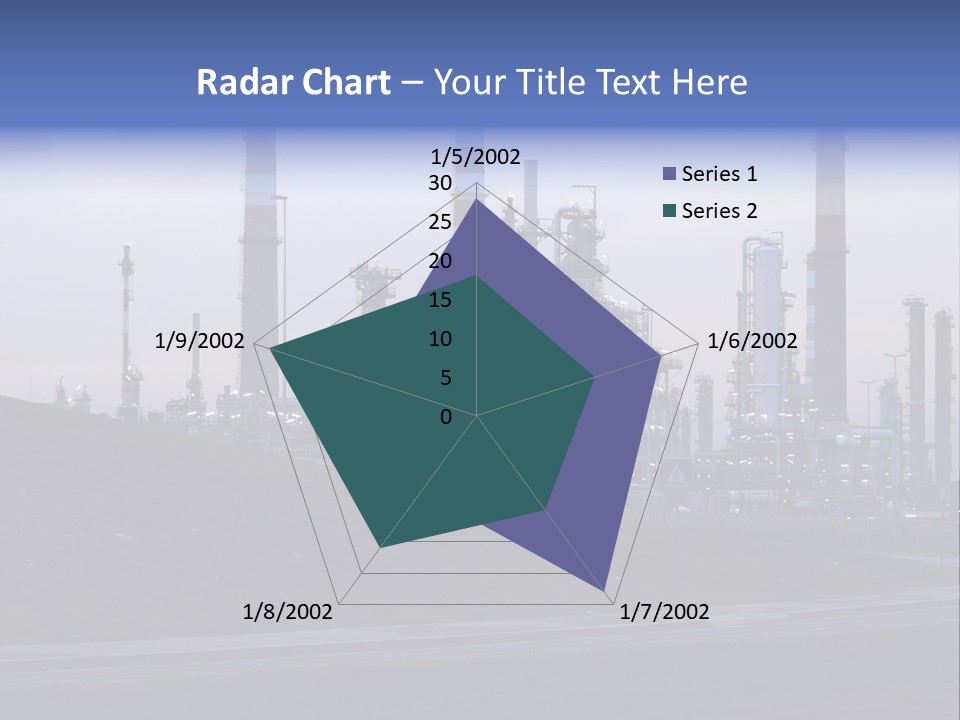 Radar Chart – Your Title Text Here

1/5/2002
30
25
20
15
10
5
0
1/6/2002
1/7/2002
1/8/2002
1/9/2002

Series 1
Series 2